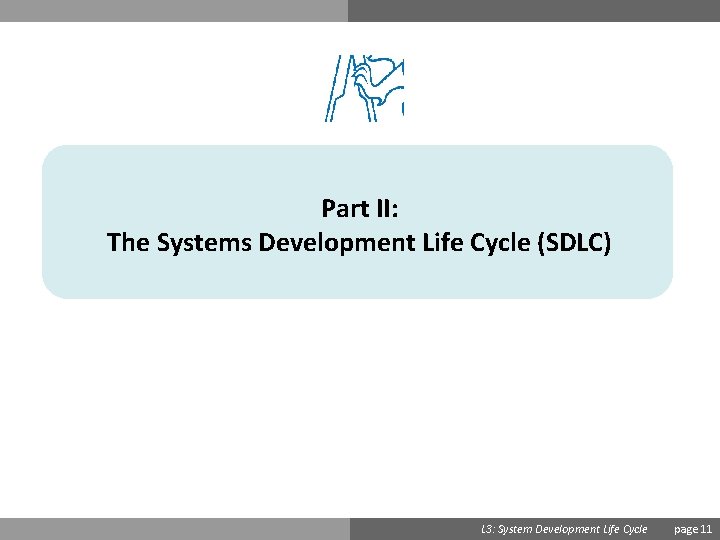 Part II:
The Systems Development Life Cycle (SDLC)

L3: System Development Life Cycle page 11